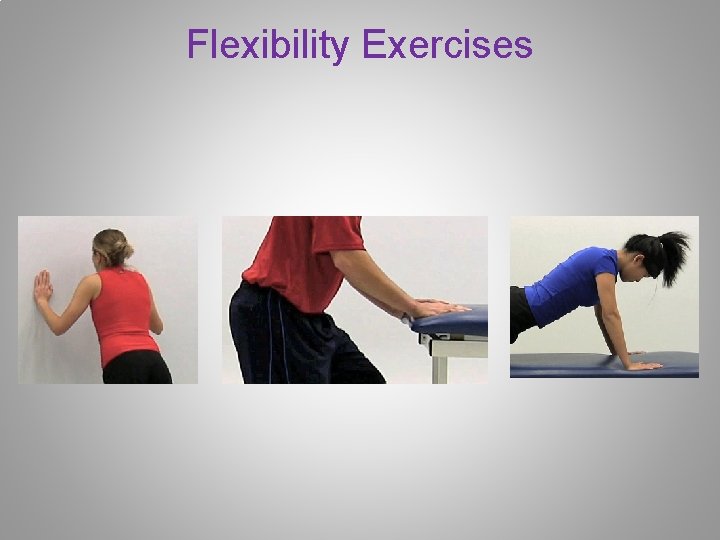 Flexibility Exercises